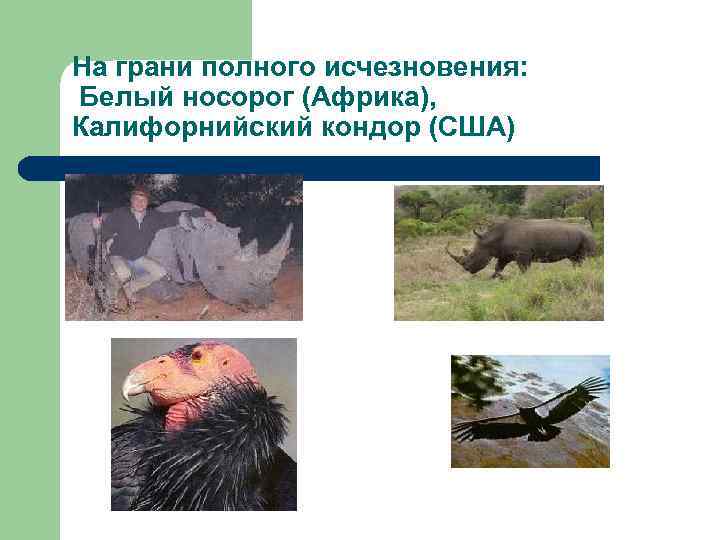 На грани полного исчезновения:
Белый носорог (Африка),
Калифорнийский кондор (США)